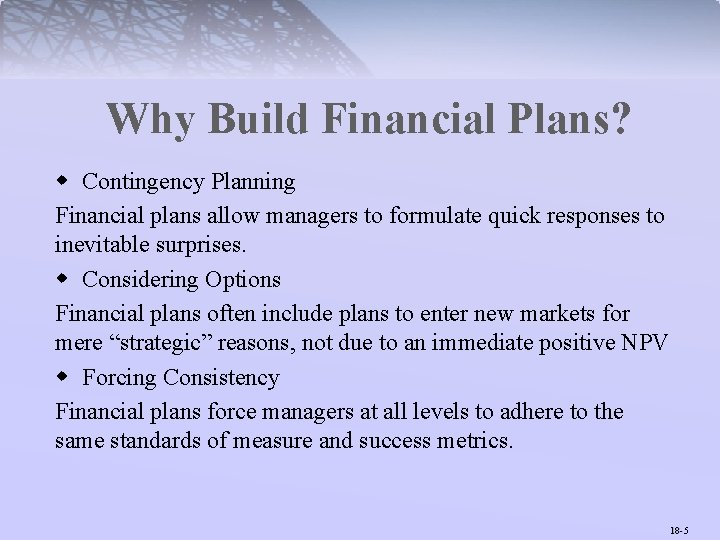 Why Build Financial Plans?

◆ Contingency Planning

Financial plans allow managers to formulate quick responses to inevitable surprises.

◆ Considering Options

Financial plans often include plans to enter new markets for mere “strategic” reasons, not due to an immediate positive NPV

◆ Forcing Consistency

Financial plans force managers at all levels to adhere to the same standards of measure and success metrics.

18-5